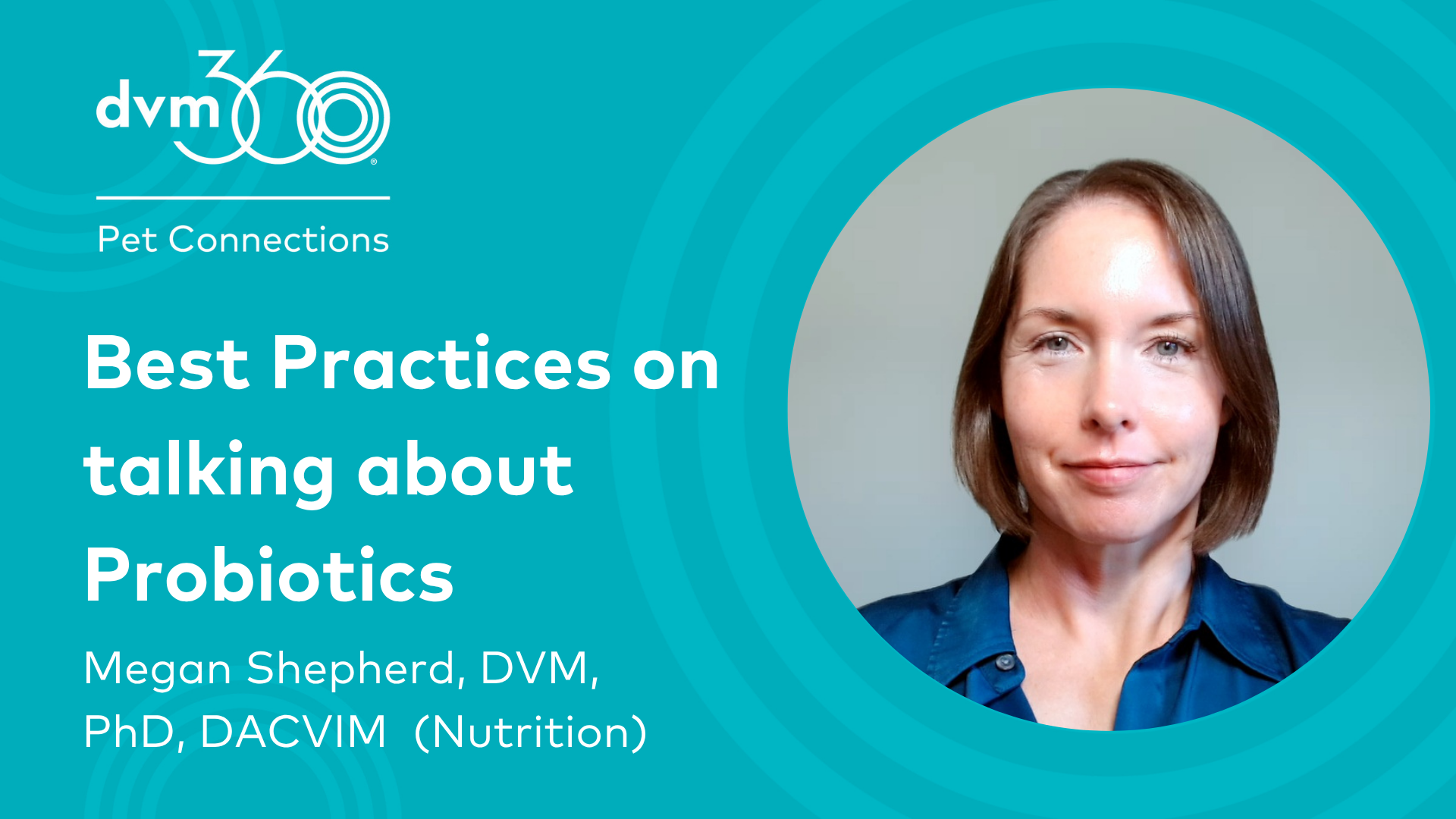 dvm360®

Pet Connections

Best Practices on talking about Probiotics

Megan Shepherd, DVM, PhD, DACVIM (Nutrition)